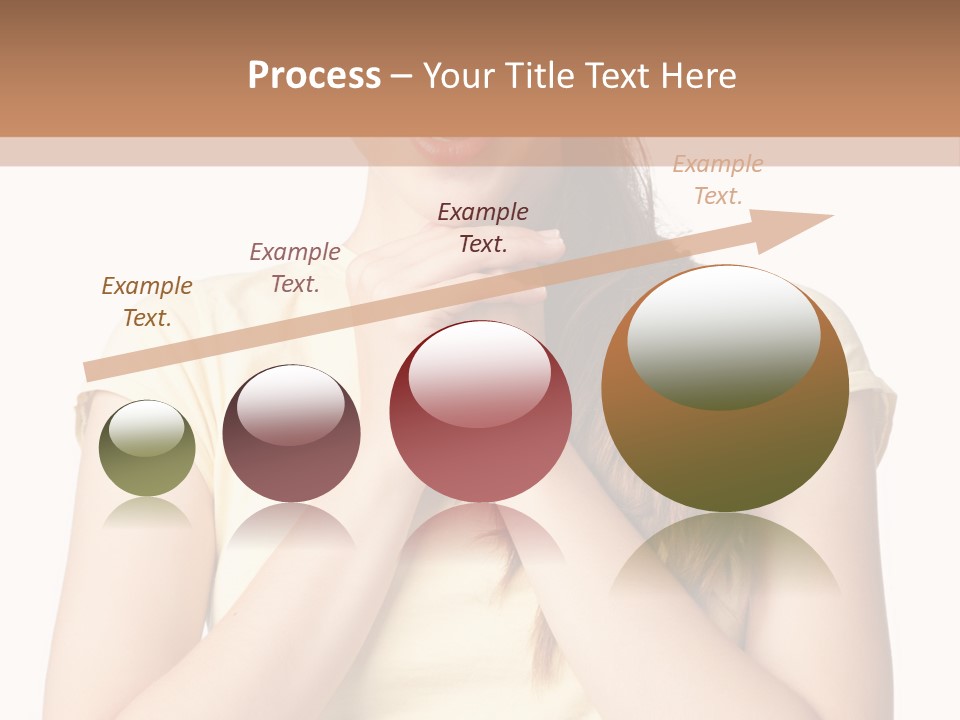 Process – Your Title Text Here

Example Text.

Example Text.

Example Text.

Example Text.